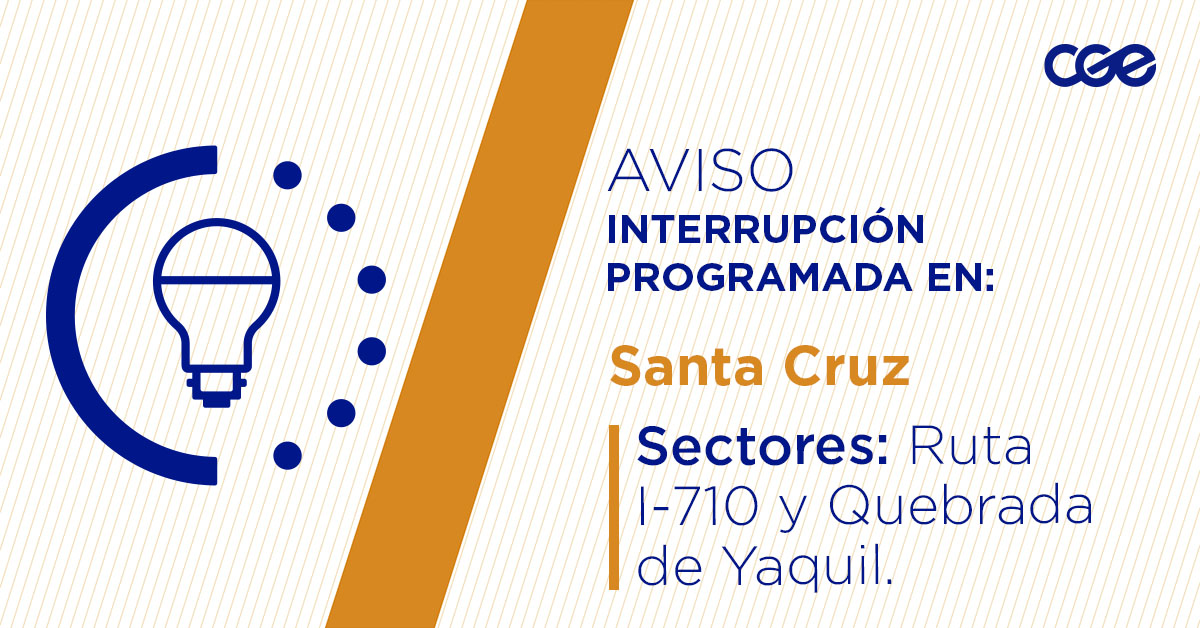 cge

AVISO
INTERRUPCIÓN PROGRAMADA EN:

Santa Cruz

Sectores: Ruta I-710 y Quebrada de Yaquil.